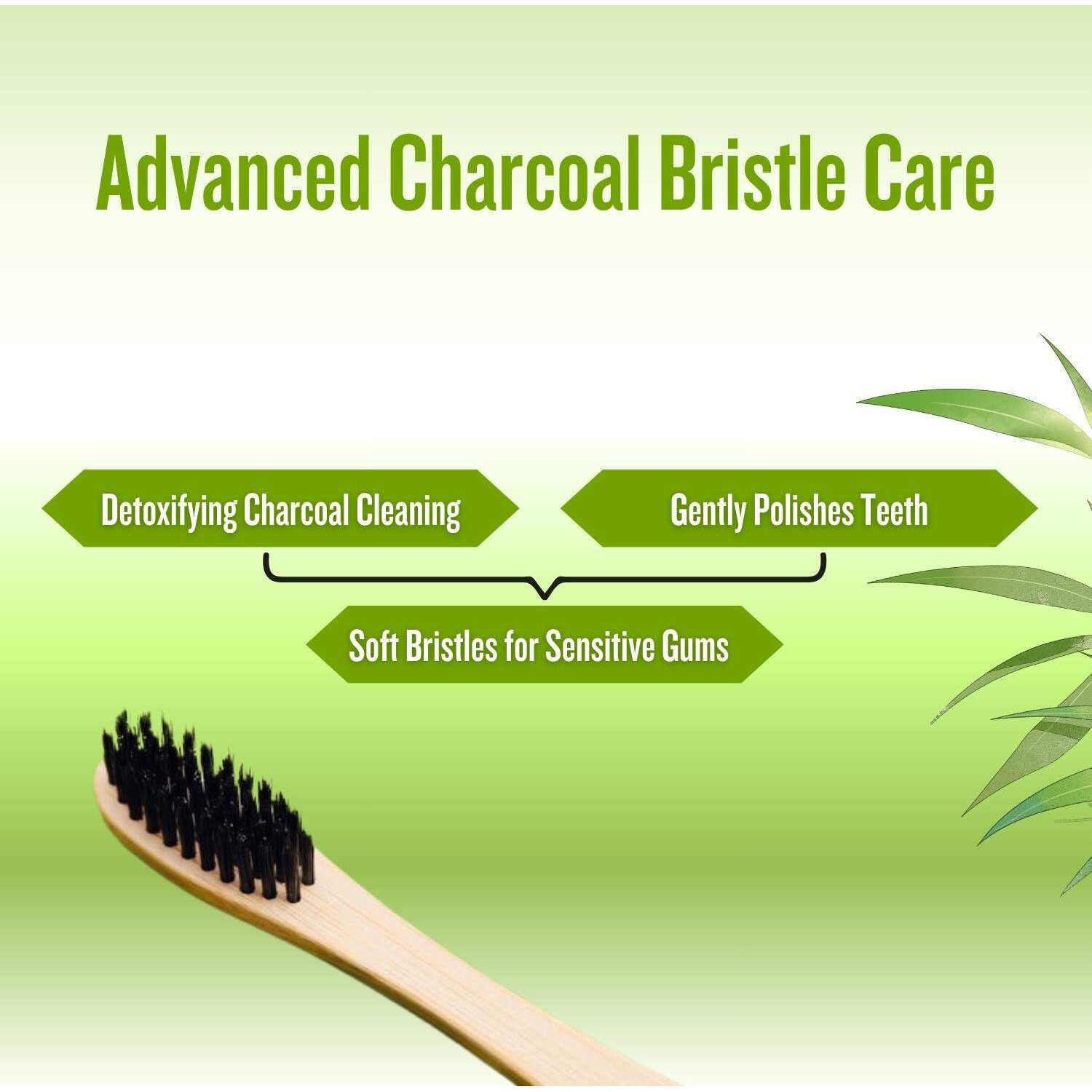 Advanced Charcoal Bristle Care

Detoxifying Charcoal Cleaning

Gently Polishes Teeth

Soft Bristles for Sensitive Gums